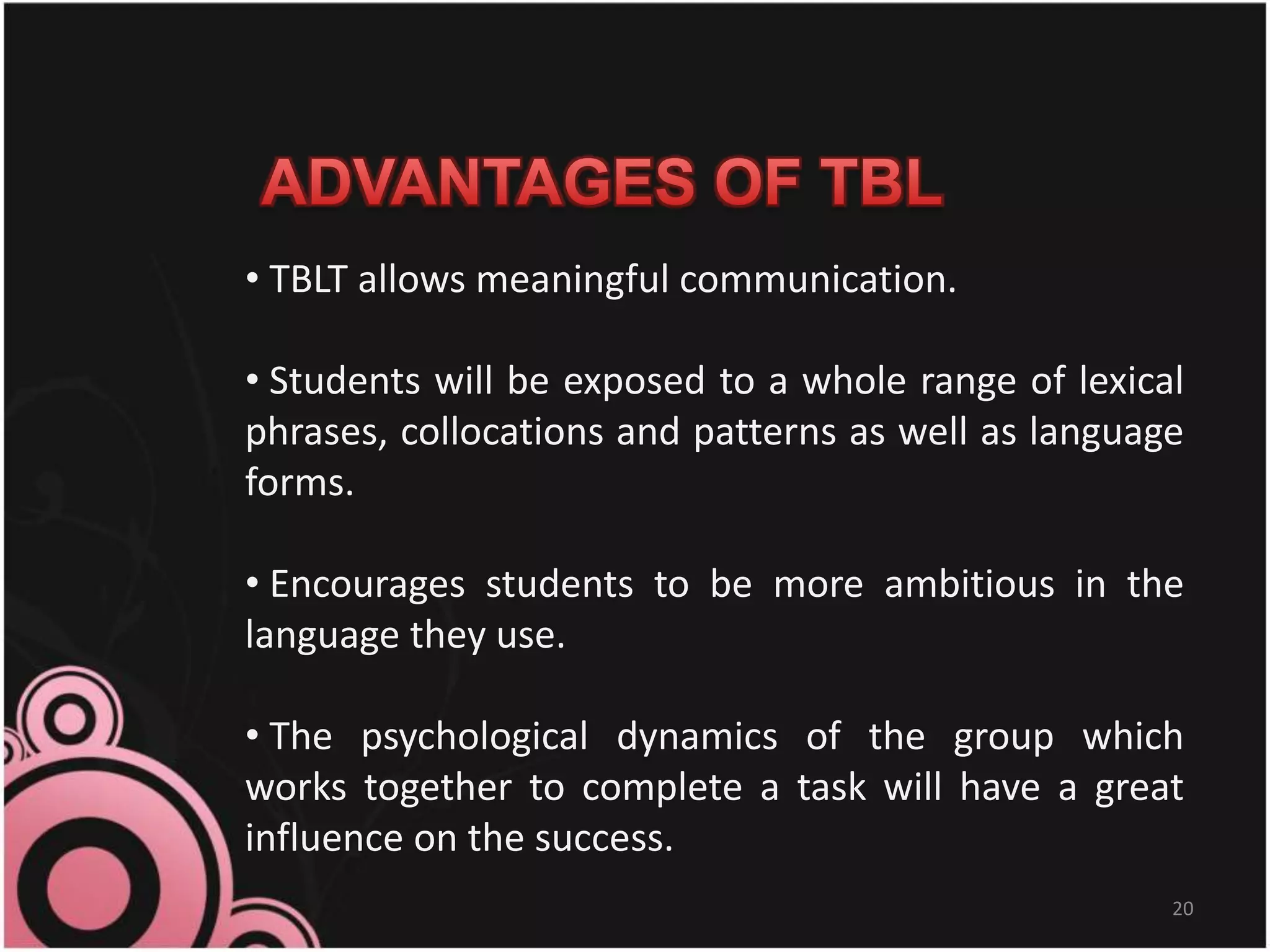 ADVANTAGES OF TBL

• TBLT allows meaningful communication.

• Students will be exposed to a whole range of lexical phrases, collocations and patterns as well as language forms.

• Encourages students to be more ambitious in the language they use.

• The psychological dynamics of the group which works together to complete a task will have a great influence on the success.

20